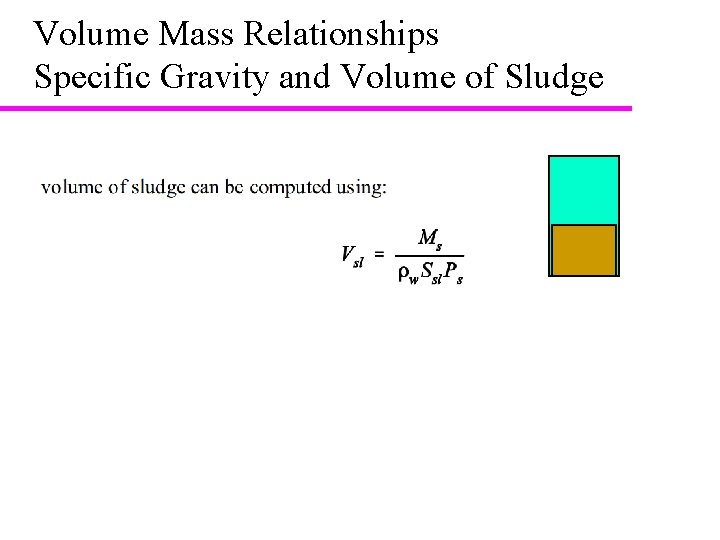 Volume Mass Relationships
Specific Gravity and Volume of Sludge

volume of sludge can be computed using:

$V_{sl} = \frac{M_s}{\rho_w S_{sl} P_s}$